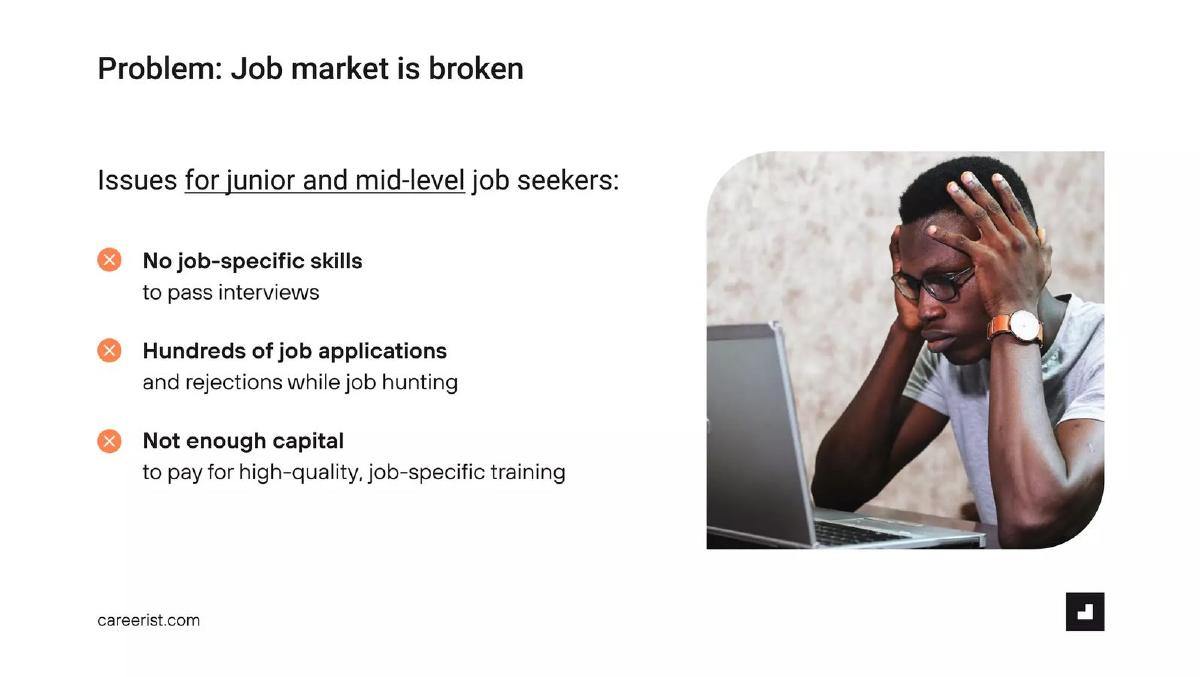 Problem: Job market is broken

Issues for junior and mid-level job seekers:

No job-specific skills
to pass interviews

Hundreds of job applications
and rejections while job hunting

Not enough capital
to pay for high-quality, job-specific training

careerist.com